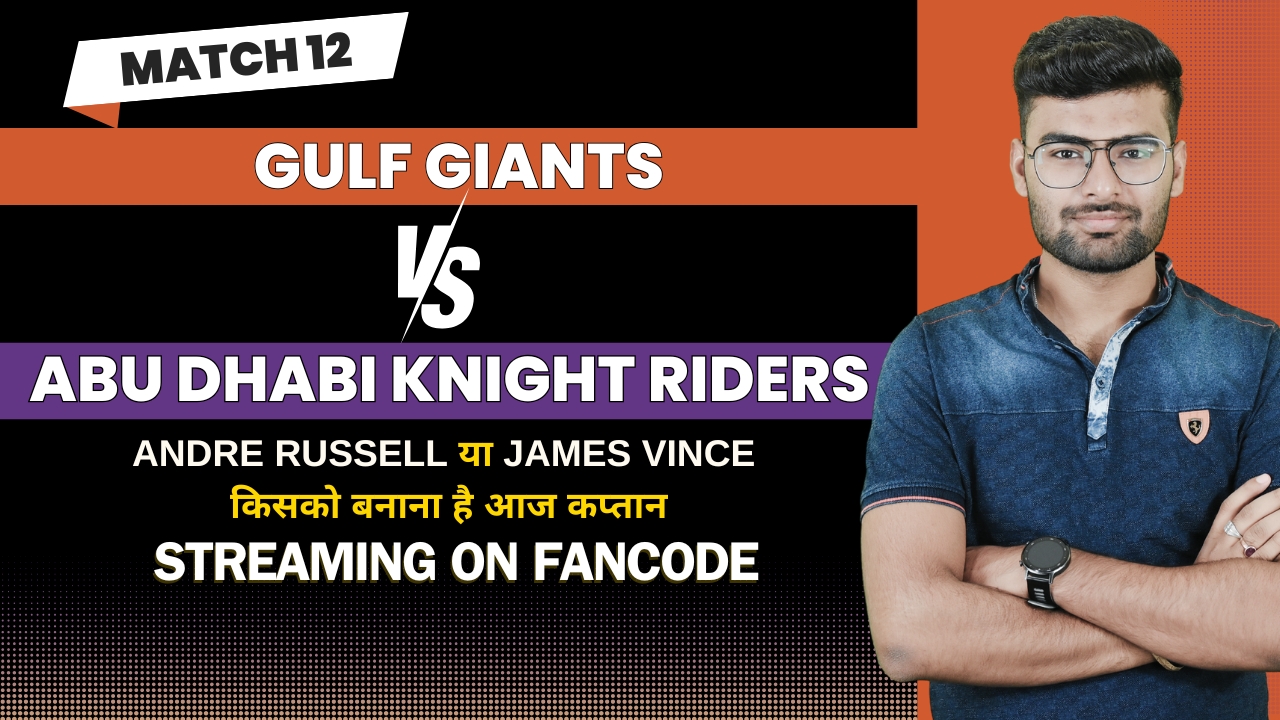 MATCH 12

GULF GIANTS

VS

ABU DHABI KNIGHT RIDERS

ANDRE RUSSELL या JAMES VINCE

किसको बनाना है आज कप्तान

STREAMING ON FANCODE